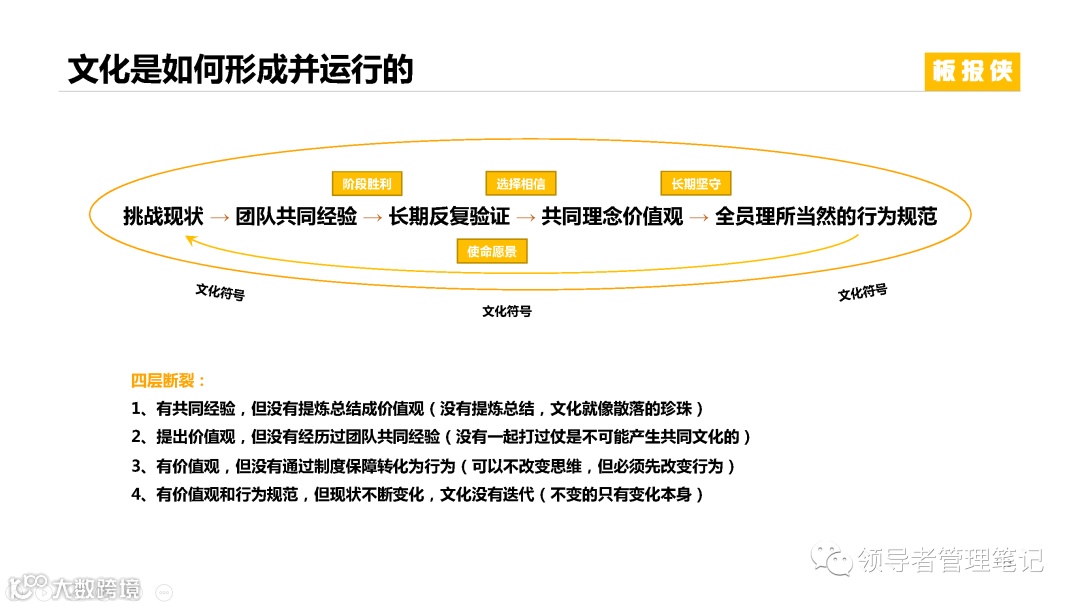 文化是如何形成并运行的

板报侠

阶段胜利　选择相信　长期坚守

挑战现状 → 团队共同经验 → 长期反复验证 → 共同理念价值观 → 全员理所当然的行为规范

使命愿景

文化符号　文化符号　文化符号

四层断裂：

1、有共同经验，但没有提炼总结成价值观（没有提炼总结，文化就像散落的珍珠）

2、提出价值观，但没有经历过团队共同经验（没有一起打过仗是不可能产生共同文化的）

3、有价值观，但没有通过制度保障转化为行为（可以不改变思维，但必须先改变行为）

4、有价值观和行为规范，但现状不断变化，文化没有迭代（不变的只有变化本身）

领导者管理笔记

大数跨境